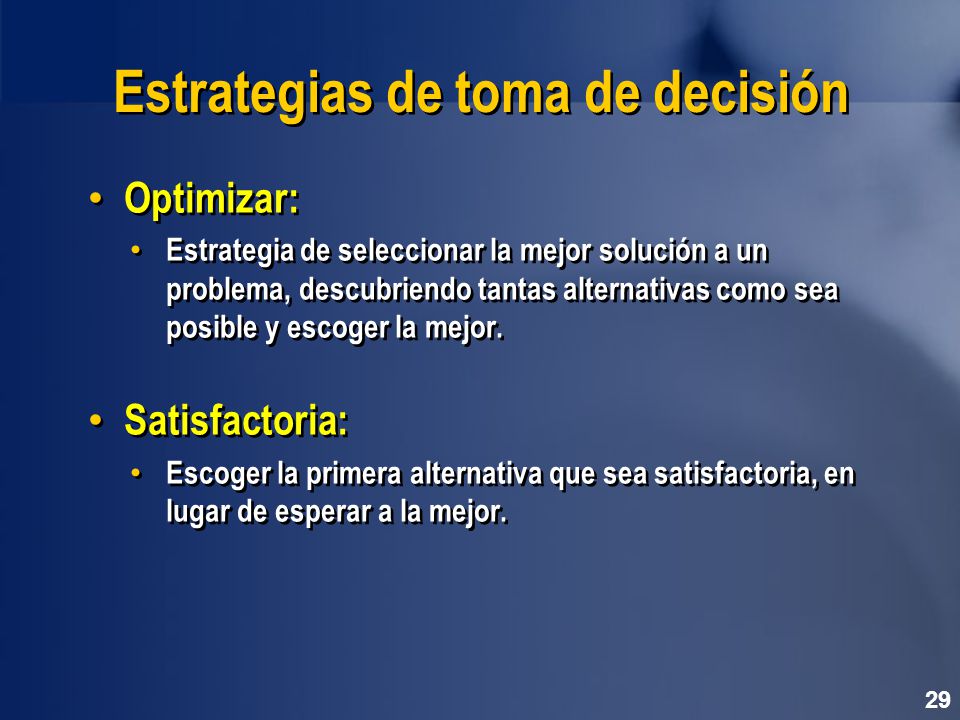 Estrategias de toma de decisión

• Optimizar:
 • Estrategia de seleccionar la mejor solución a un problema, descubriendo tantas alternativas como sea posible y escoger la mejor.

• Satisfactoria:
 • Escoger la primera alternativa que sea satisfactoria, en lugar de esperar a la mejor.

29